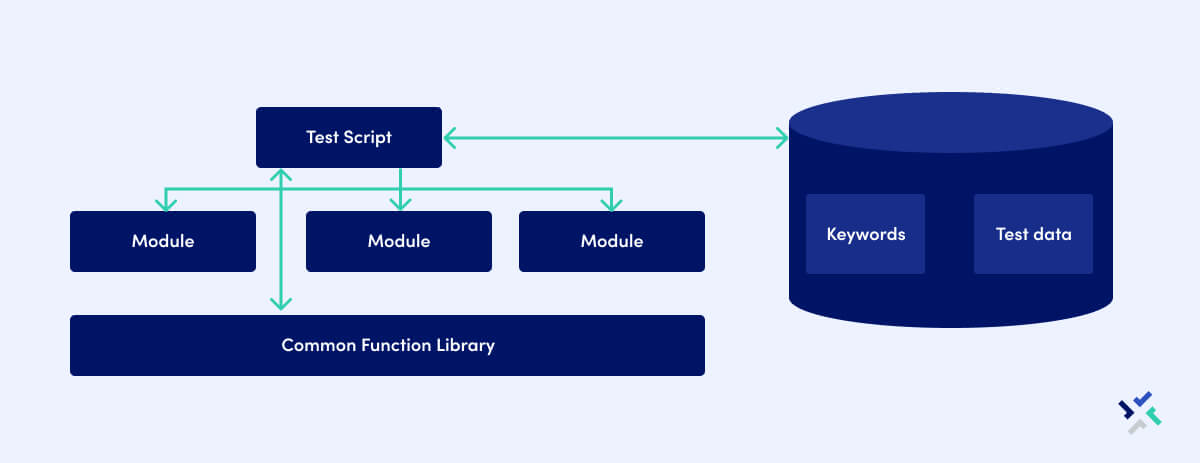 Test Script

Module

Module

Module

Common Function Library

Keywords

Test data